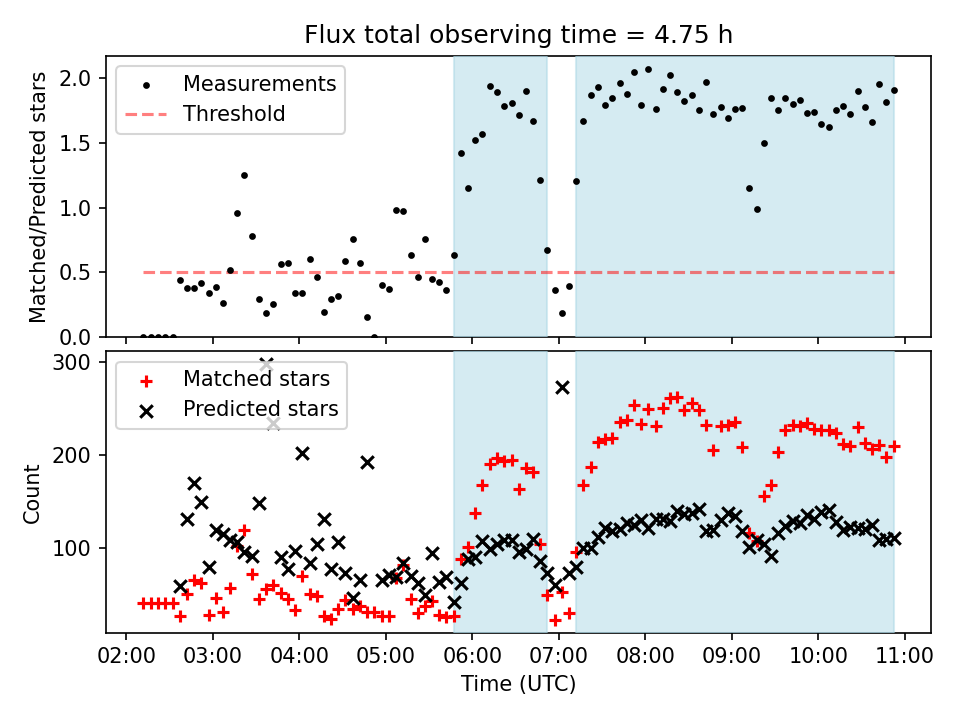 Flux total observing time = 4.75 h

Measurements
Threshold

Matched/Predicted stars

2.0
1.5
1.0
0.5
0.0

Matched stars
Predicted stars

Count

300
200
100

02:00 03:00 04:00 05:00 06:00 07:00 08:00 09:00 10:00 11:00

Time (UTC)